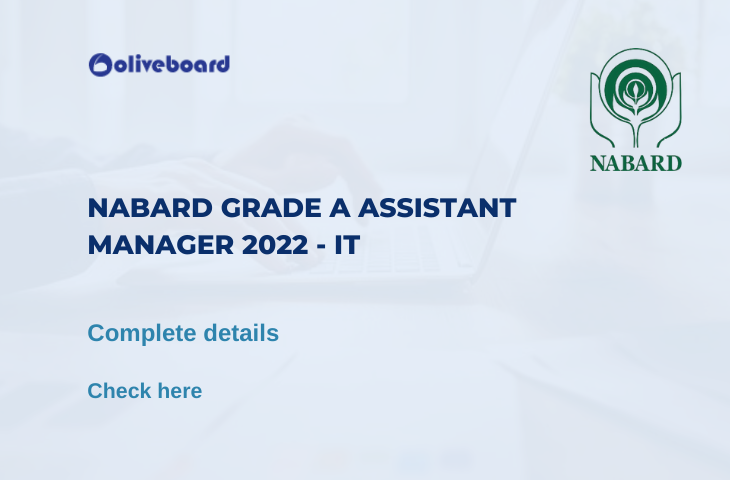 oliveboard

NABARD

NABARD GRADE A ASSISTANT MANAGER 2022 - IT

Complete details

Check here